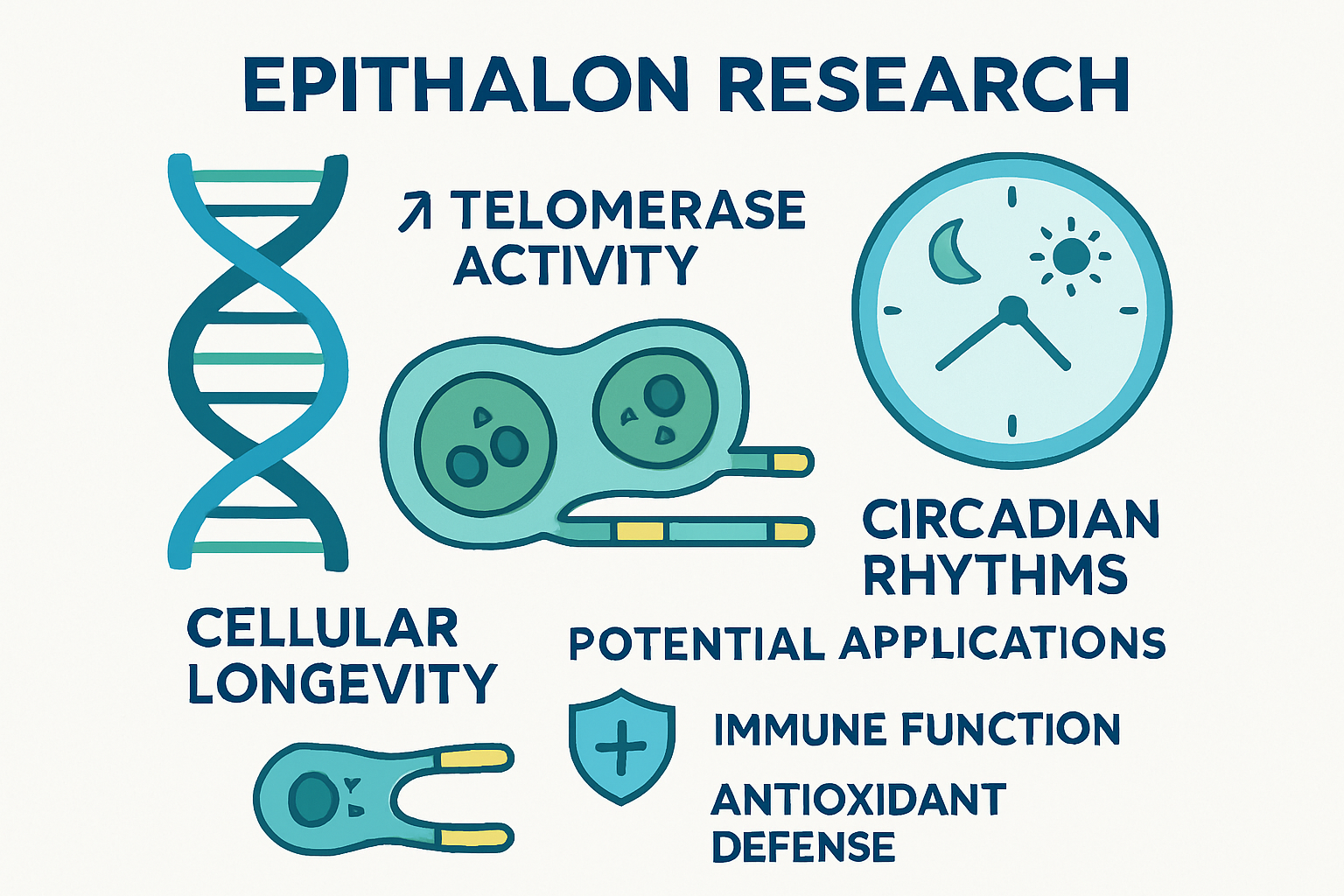 EPITHALON RESEARCH

↗ TELOMERASE ACTIVITY

CIRCADIAN RHYTHMS

CELLULAR LONGEVITY

POTENTIAL APPLICATIONS

IMMUNE FUNCTION

ANTIOXIDANT DEFENSE